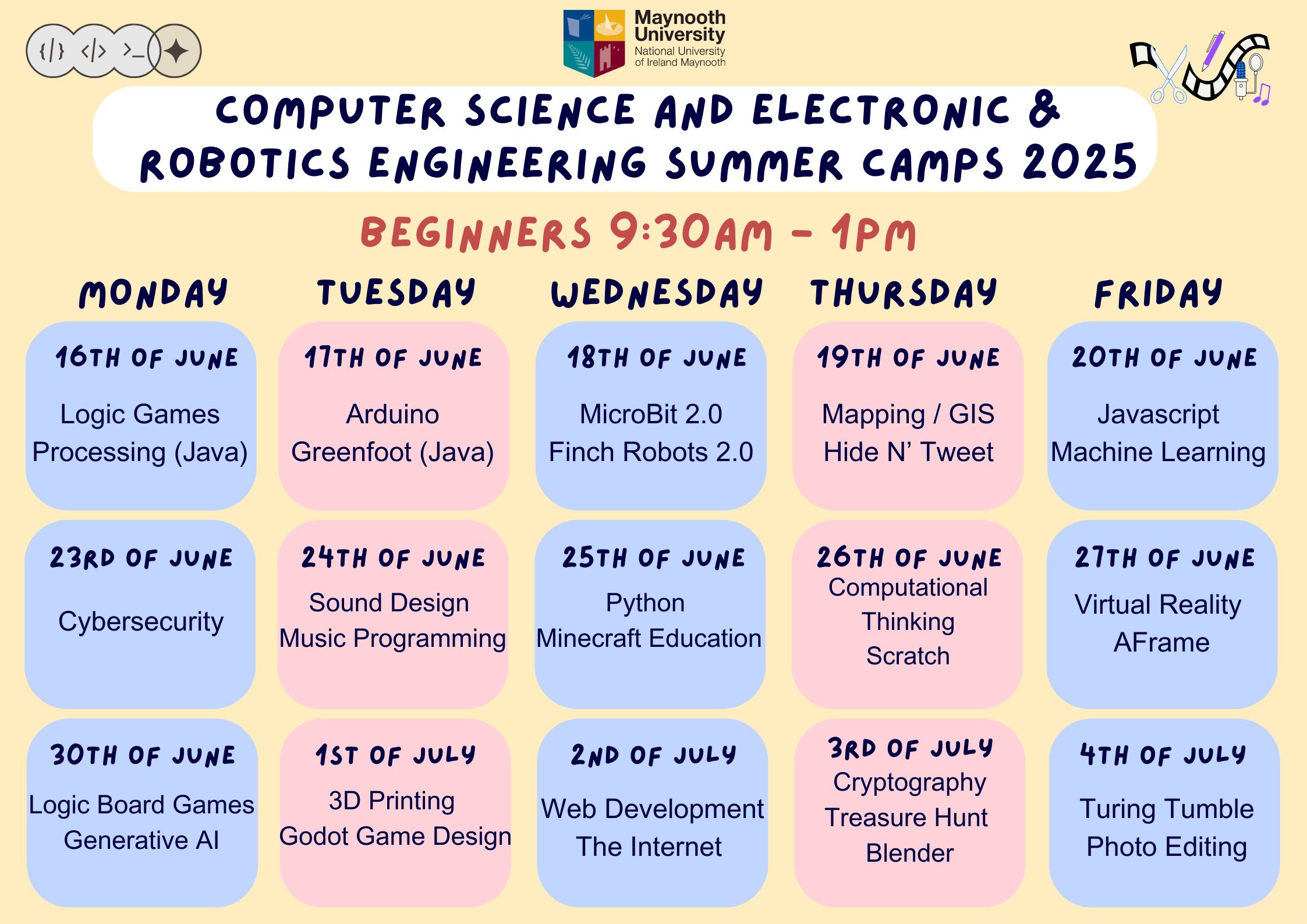 {/} </> >_

Maynooth University
National University of Ireland Maynooth

COMPUTER SCIENCE AND ELECTRONIC & ROBOTICS ENGINEERING SUMMER CAMPS 2025

BEGINNERS 9:30AM - 1PM

| MONDAY | TUESDAY | WEDNESDAY | THURSDAY | FRIDAY |
|---|---|---|---|---|
| 16TH OF JUNE Logic Games Processing (Java) | 17TH OF JUNE Arduino Greenfoot (Java) | 18TH OF JUNE MicroBit 2.0 Finch Robots 2.0 | 19TH OF JUNE Mapping / GIS Hide N' Tweet | 20TH OF JUNE Javascript Machine Learning |
| 23RD OF JUNE Cybersecurity | 24TH OF JUNE Sound Design Music Programming | 25TH OF JUNE Python Minecraft Education | 26TH OF JUNE Computational Thinking Scratch | 27TH OF JUNE Virtual Reality AFrame |
| 30TH OF JUNE Logic Board Games Generative AI | 1ST OF JULY 3D Printing Godot Game Design | 2ND OF JULY Web Development The Internet | 3RD OF JULY Cryptography Treasure Hunt Blender | 4TH OF JULY Turing Tumble Photo Editing |